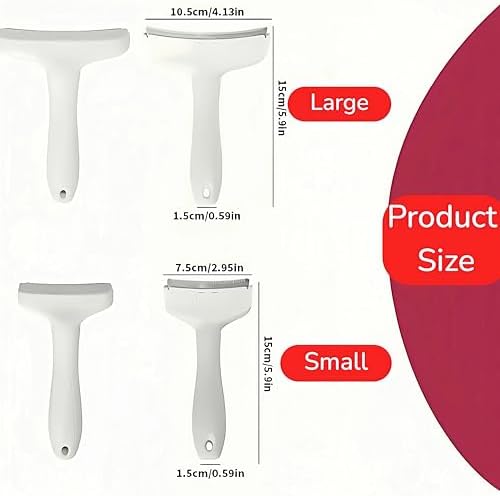 10.5cm/4.13in

15cm/5.9in

Large

1.5cm/0.59in

Product Size

7.5cm/2.95in

15cm/5.9in

Small

1.5cm/0.59in